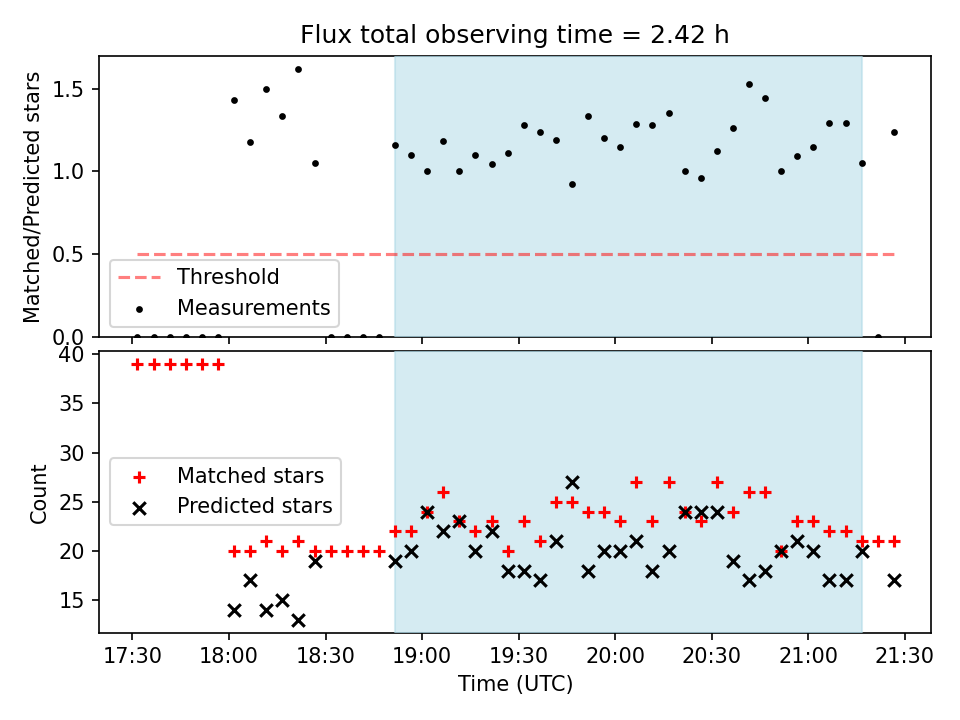 Flux total observing time = 2.42 h

Matched/Predicted stars

1.5
1.0
0.5
0.0

Threshold
Measurements

Count

40
35
30
25
20
15

Matched stars
Predicted stars

17:30 18:00 18:30 19:00 19:30 20:00 20:30 21:00 21:30
Time (UTC)